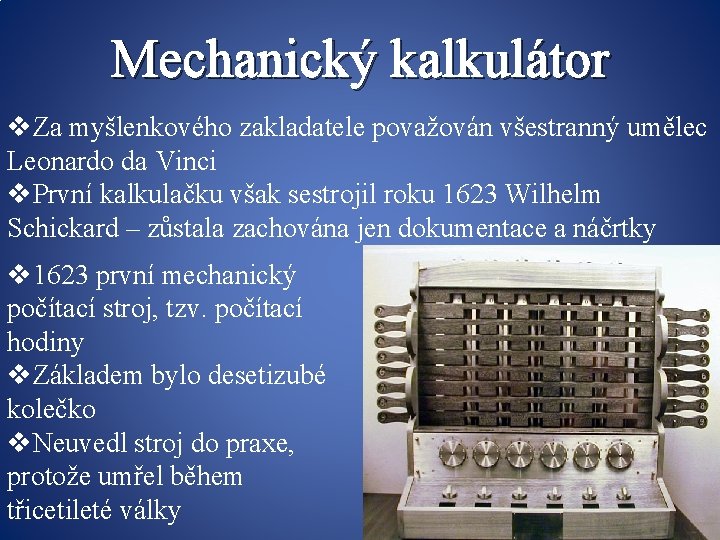 Mechanický kalkulátor

❖Za myšlenkového zakladatele považován všestranný umělec Leonardo da Vinci
❖První kalkulačku však sestrojil roku 1623 Wilhelm Schickard – zůstala zachována jen dokumentace a náčrtky

❖1623 první mechanický počítací stroj, tzv. počítací hodiny
❖Základem bylo desetizubé kolečko
❖Neuvedl stroj do praxe, protože umřel během třicetileté války